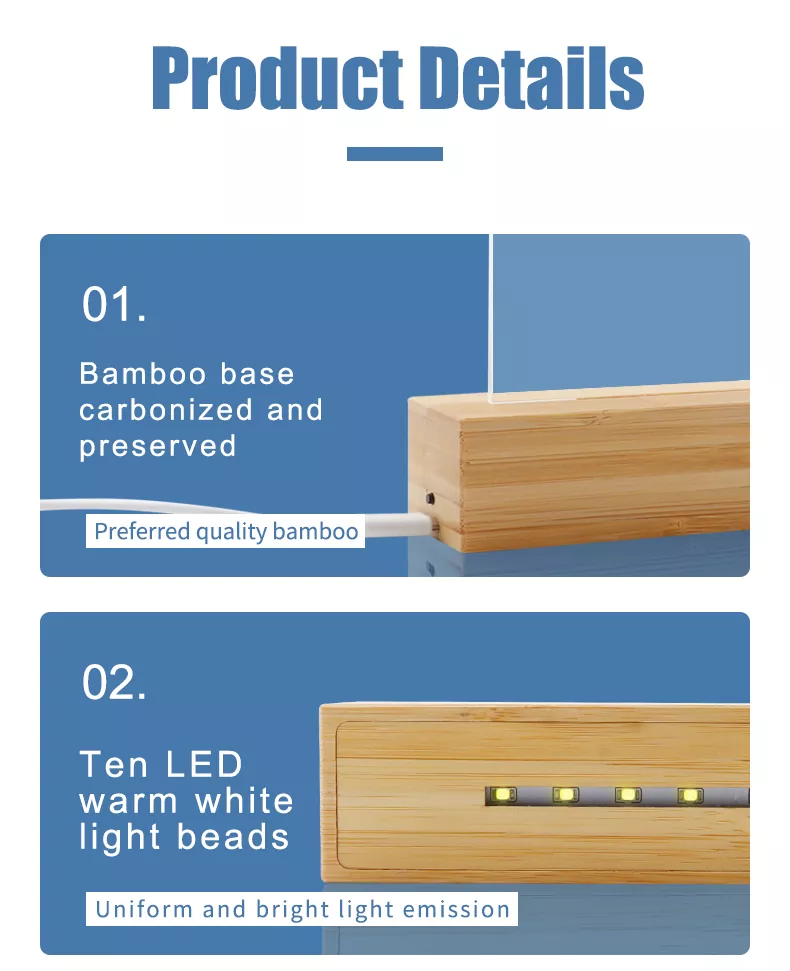 Product Details

01.

Bamboo base carbonized and preserved

Preferred quality bamboo

02.

Ten LED warm white light beads

Uniform and bright light emission